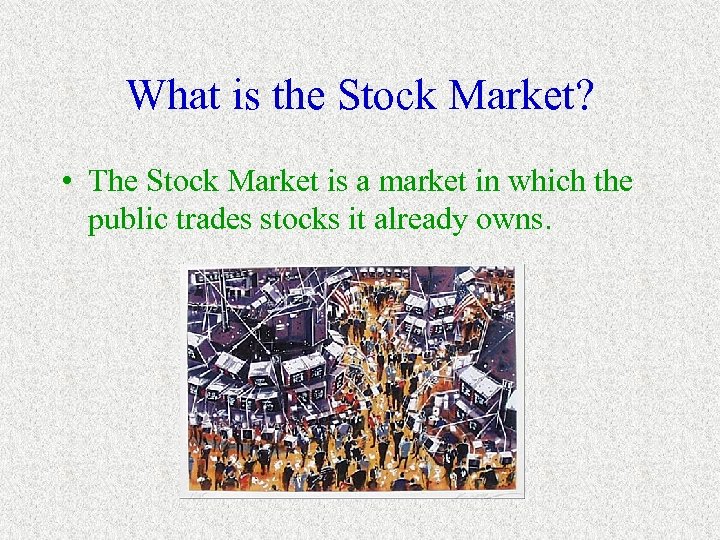 What is the Stock Market?

• The Stock Market is a market in which the public trades stocks it already owns.